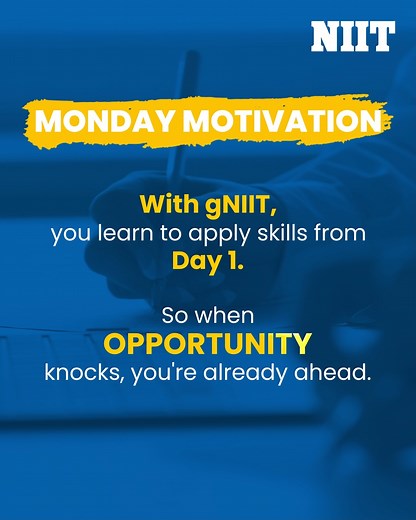 NIIT

MONDAY MOTIVATION

With gNIIT, you learn to apply skills from Day 1.

So when OPPORTUNITY knocks, you're already ahead.